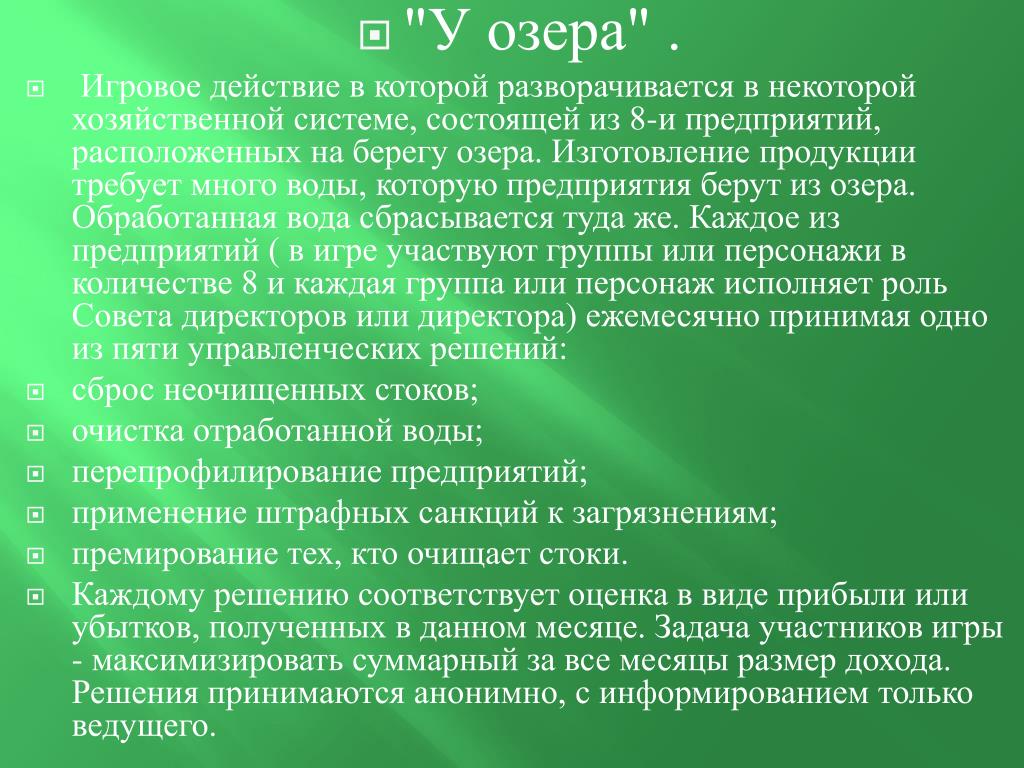 "У озера" .

Игровое действие в которой разворачивается в некоторой хозяйственной системе, состоящей из 8-и предприятий, расположенных на берегу озера. Изготовление продукции требует много воды, которую предприятия берут из озера. Обработанная вода сбрасывается туда же. Каждое из предприятий ( в игре участвуют группы или персонажи в количестве 8 и каждая группа или персонаж исполняет роль Совета директоров или директора) ежемесячно принимая одно из пяти управленческих решений:

сброс неочищенных стоков;

очистка отработанной воды;

перепрофилирование предприятий;

применение штрафных санкций к загрязнениям;

премирование тех, кто очищает стоки.

Каждому решению соответствует оценка в виде прибыли или убытков, полученных в данном месяце. Задача участников игры - максимизировать суммарный за все месяцы размер дохода. Решения принимаются анонимно, с информированием только ведущего.